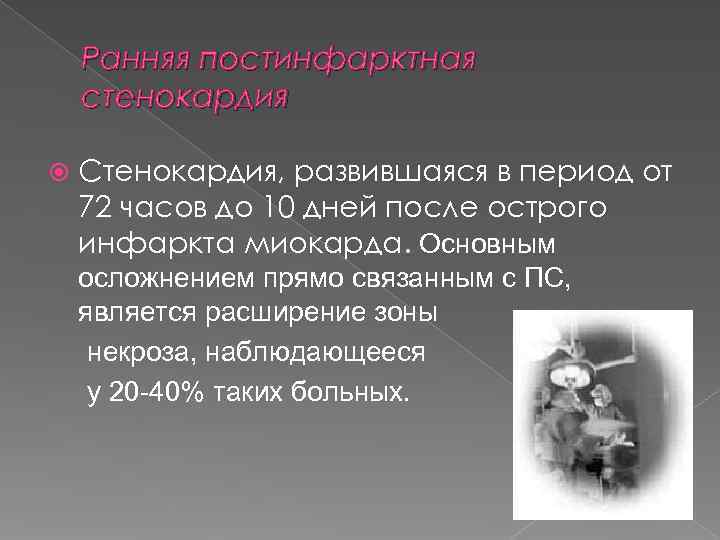 Ранняя постинфарктная стенокардия

Стенокардия, развившаяся в период от 72 часов до 10 дней после острого инфаркта миокарда. Основным осложнением прямо связанным с ПС, является расширение зоны некроза, наблюдающееся у 20-40% таких больных.